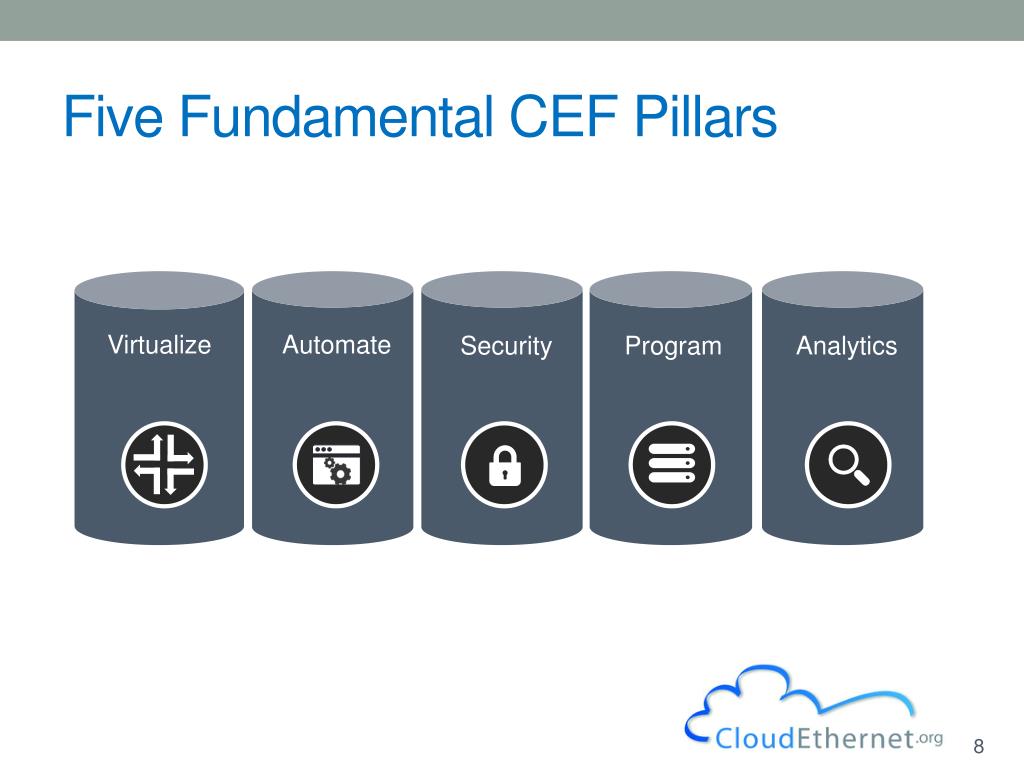 Five Fundamental CEF Pillars

Virtualize

Automate

Security

Program

Analytics

CloudEthernet.org

8